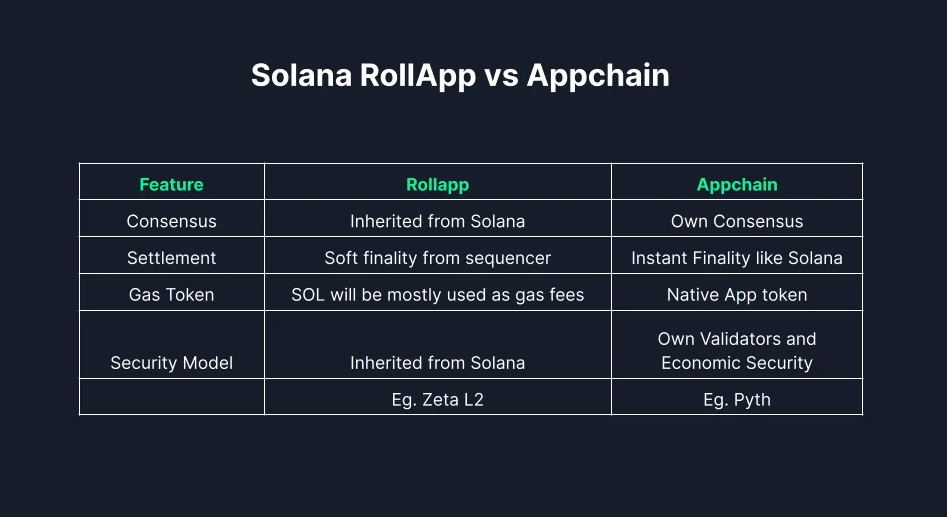 Solana RollApp vs Appchain

| Feature | Rollapp | Appchain |
|---|---|---|
| Consensus | Inherited from Solana | Own Consensus |
| Settlement | Soft finality from sequencer | Instant Finality like Solana |
| Gas Token | SOL will be mostly used as gas fees | Native App token |
| Security Model | Inherited from Solana | Own Validators and Economic Security |
|  | Eg. Zeta L2 | Eg. Pyth |